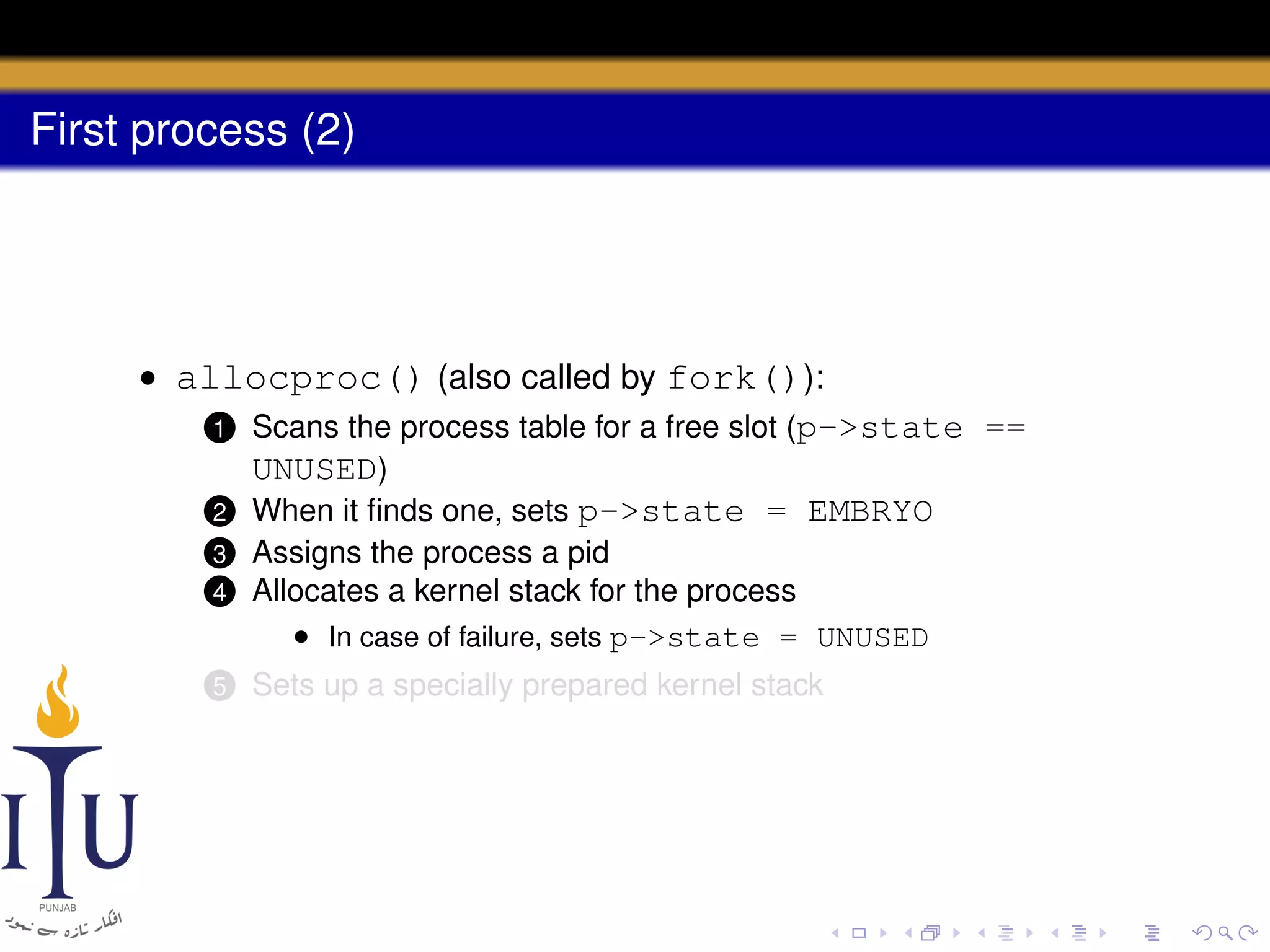 First process (2)

• allocproc() (also called by fork()):

1 Scans the process table for a free slot (p->state == UNUSED)
2 When it finds one, sets p->state = EMBRYO
3 Assigns the process a pid
4 Allocates a kernel stack for the process
• In case of failure, sets p->state = UNUSED
5 Sets up a specially prepared kernel stack

ITU
PUNJAB
افکار تازہ سے نمود